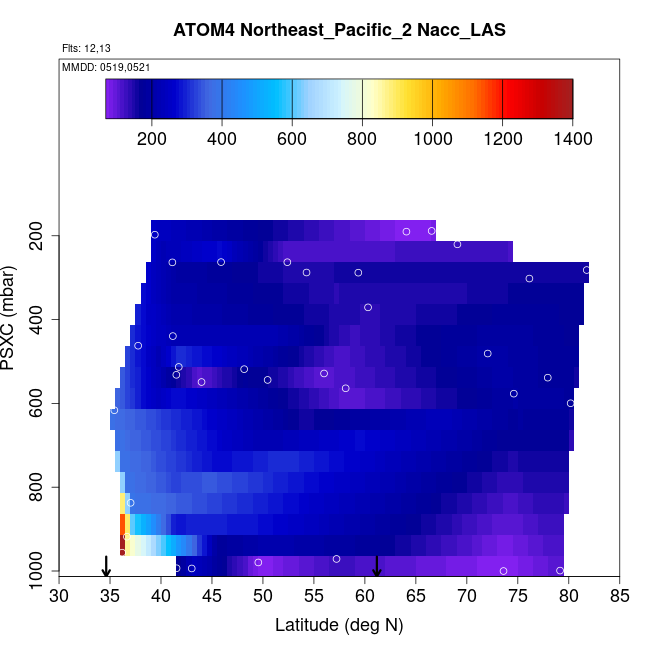 ATOM4 Northeast_Pacific_2 Nacc_LAS

Flts: 12,13

MMDD: 0519,0521

200 400 600 800 1000 1200 1400

PSXC (mbar)

200
400
600
800
1000

30 35 40 45 50 55 60 65 70 75 80 85

Latitude (deg N)